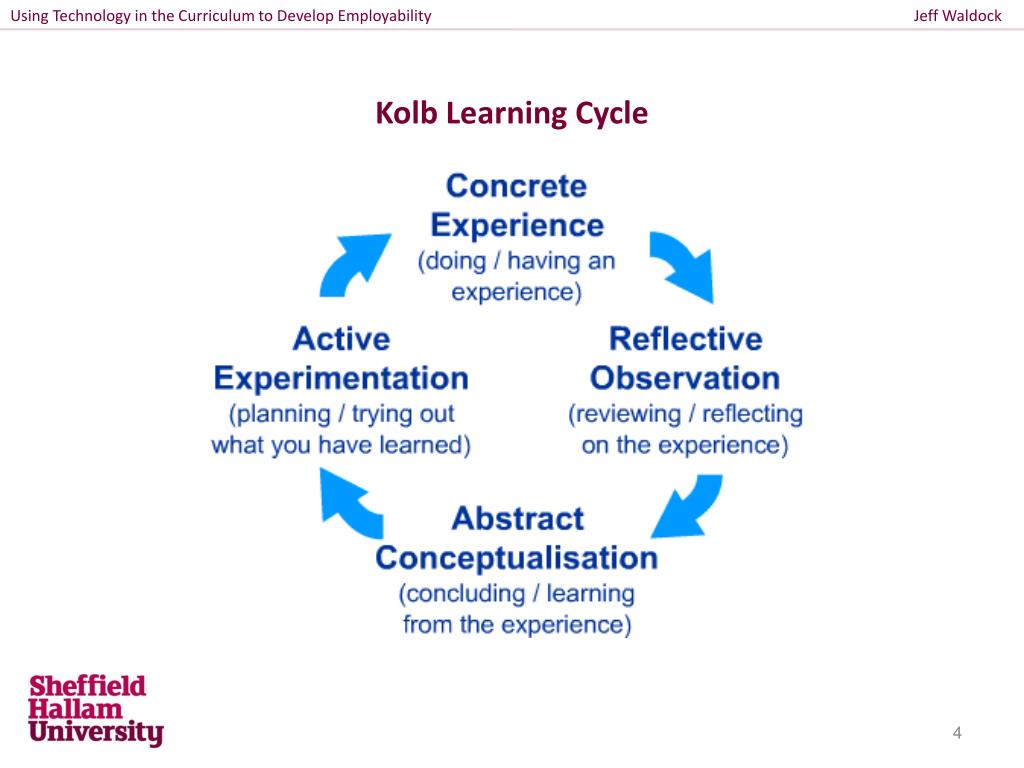 Using Technology in the Curriculum to Develop Employability

Jeff Waldock

Kolb Learning Cycle

Concrete Experience
(doing / having an experience)

Reflective Observation
(reviewing / reflecting on the experience)

Abstract Conceptualisation
(concluding / learning from the experience)

Active Experimentation
(planning / trying out what you have learned)

Sheffield Hallam University

4